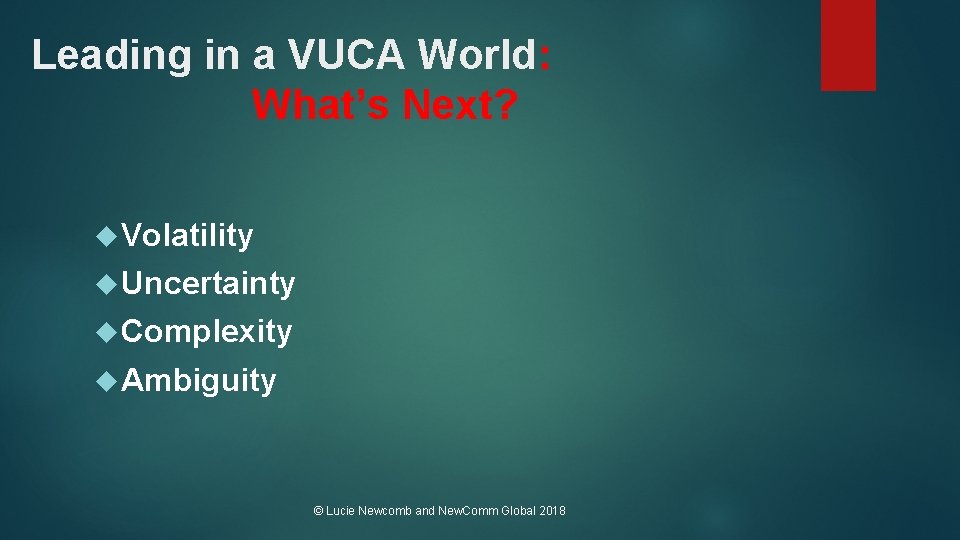 Leading in a VUCA World: What's Next?

Volatility
Uncertainty
Complexity
Ambiguity

© Lucie Newcomb and NewComm Global 2018